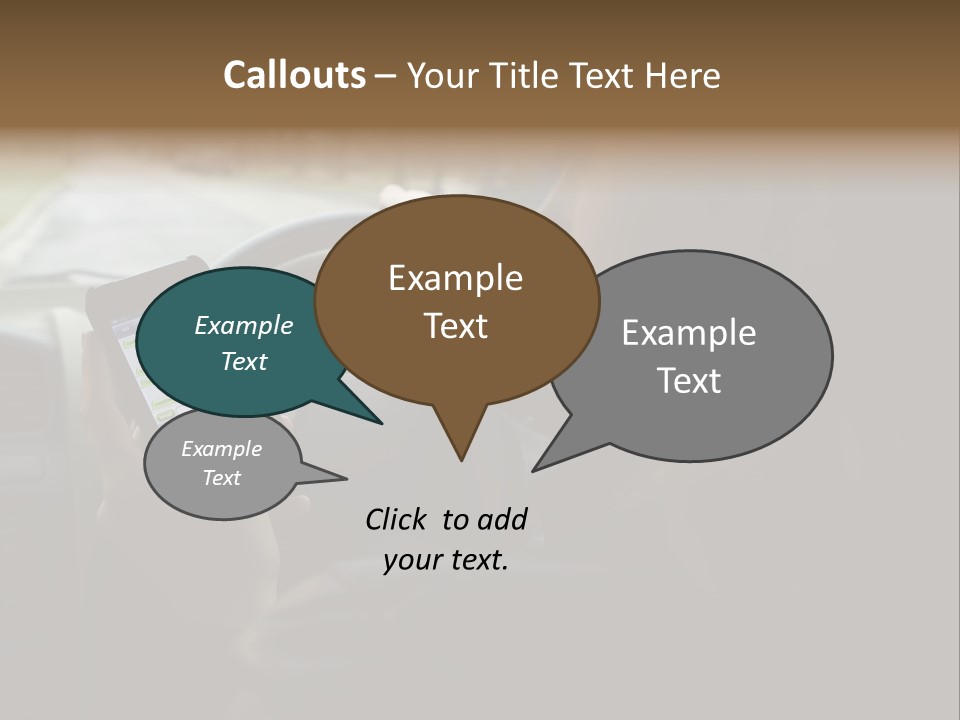 Callouts – Your Title Text Here

Example Text

Example Text

Example Text

Example Text

Click to add your text.